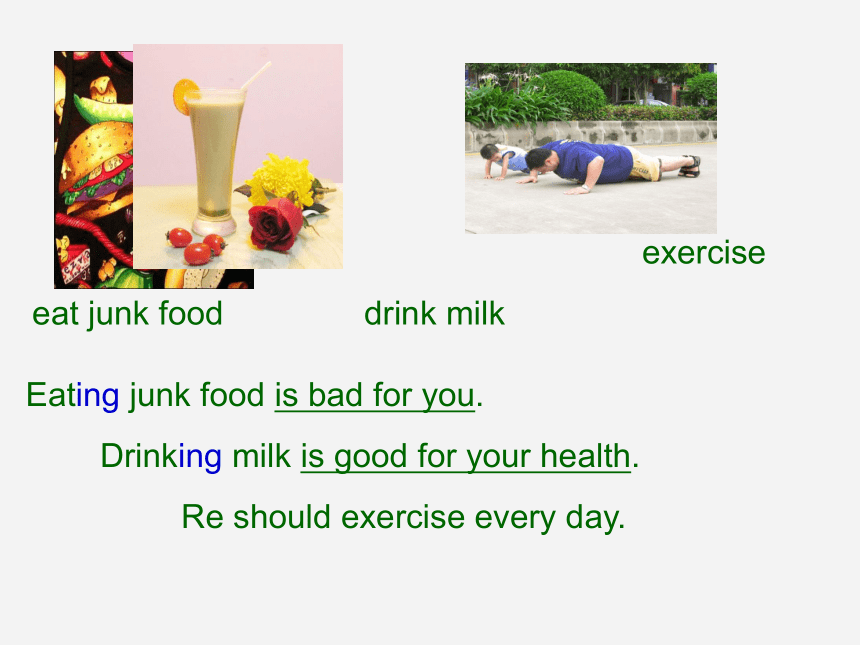 exercise

eat junk food

drink milk

Eating junk food is bad for you.

Drinking milk is good for your health.

Re should exercise every day.